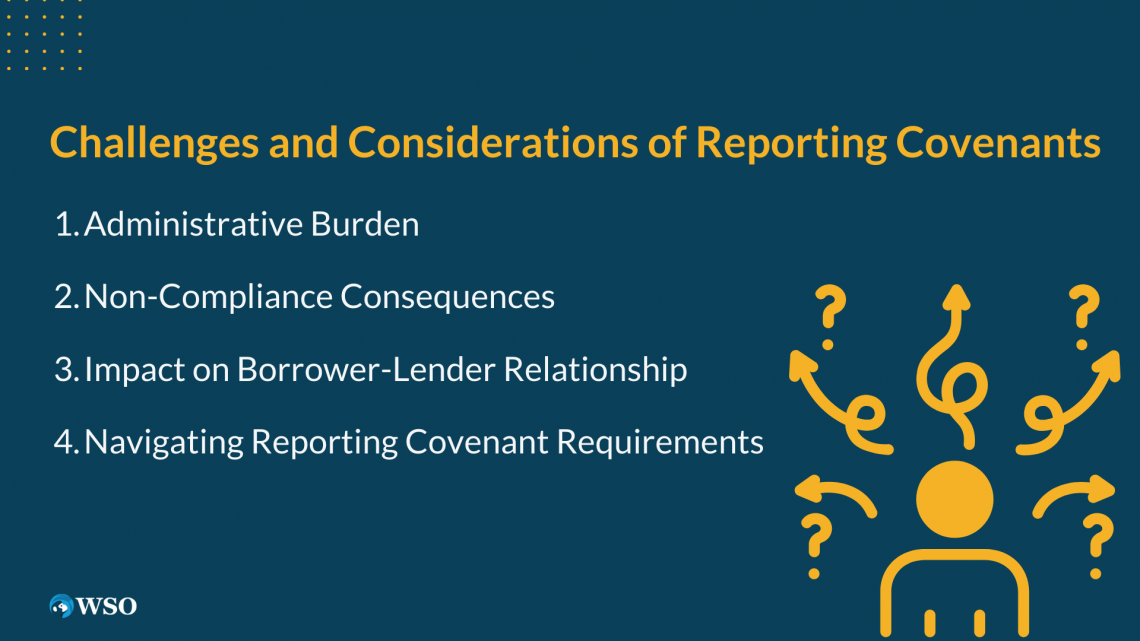 Challenges and Considerations of Reporting Covenants

1. Administrative Burden

2. Non-Compliance Consequences

3. Impact on Borrower-Lender Relationship

4. Navigating Reporting Covenant Requirements

?
?
?
?

WSO